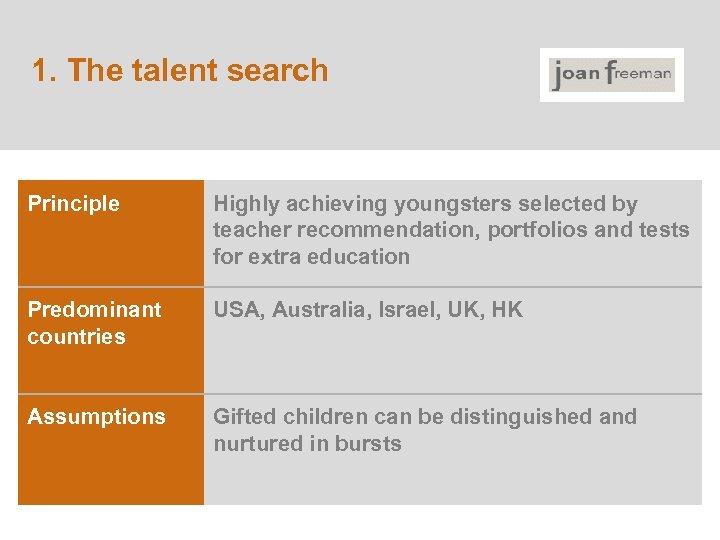 1. The talent search

joan freeman

| Principle | Highly achieving youngsters selected by teacher recommendation, portfolios and tests for extra education |
|---|---|
| Predominant countries | USA, Australia, Israel, UK, HK |
| Assumptions | Gifted children can be distinguished and nurtured in bursts |